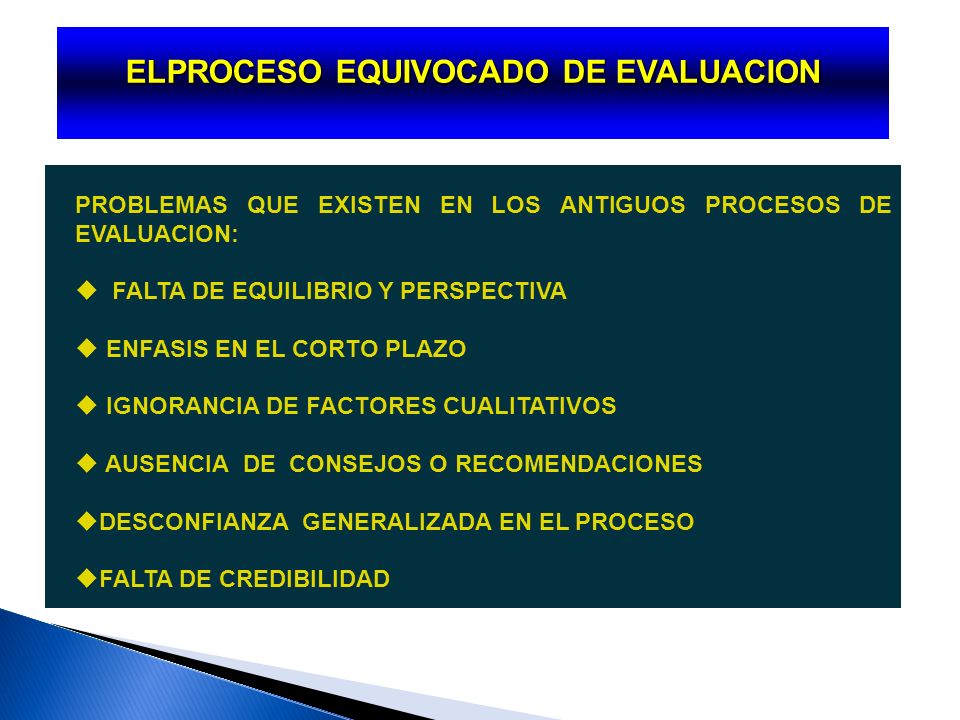 ELPROCESO EQUIVOCADO DE EVALUACION

PROBLEMAS QUE EXISTEN EN LOS ANTIGUOS PROCESOS DE EVALUACION:

◆ FALTA DE EQUILIBRIO Y PERSPECTIVA

◆ ENFASIS EN EL CORTO PLAZO

◆ IGNORANCIA DE FACTORES CUALITATIVOS

◆ AUSENCIA DE CONSEJOS O RECOMENDACIONES

◆DESCONFIANZA GENERALIZADA EN EL PROCESO

◆FALTA DE CREDIBILIDAD